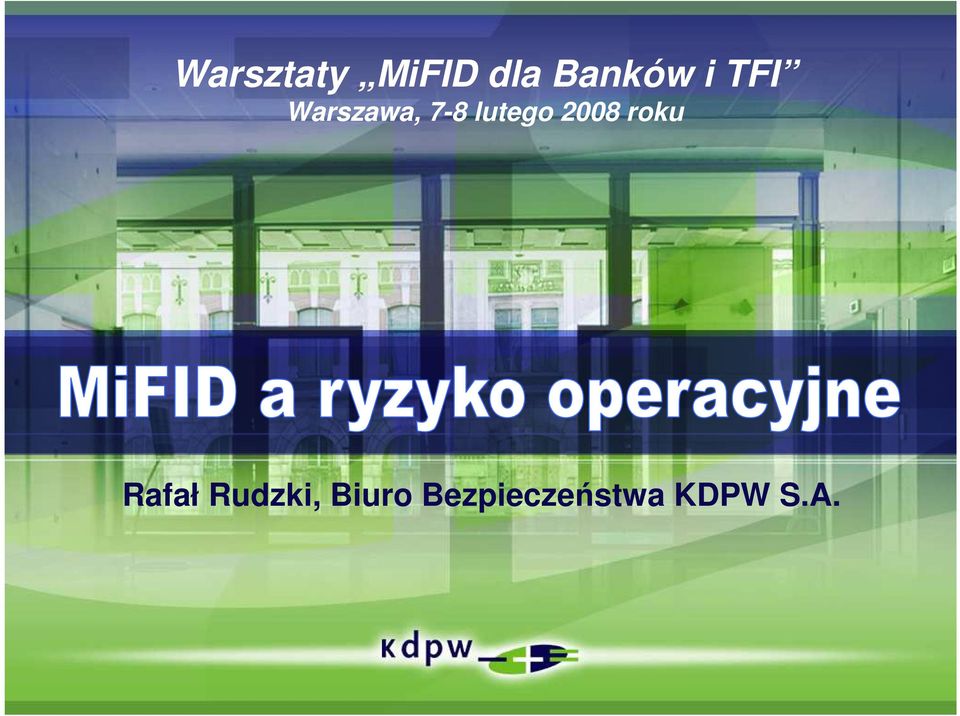 Warsztaty „MiFID dla Banków i TFI”
Warszawa, 7-8 lutego 2008 roku

MiFID a ryzyko operacyjne

Rafał Rudzki, Biuro Bezpieczeństwa KDPW S.A.

kdpw